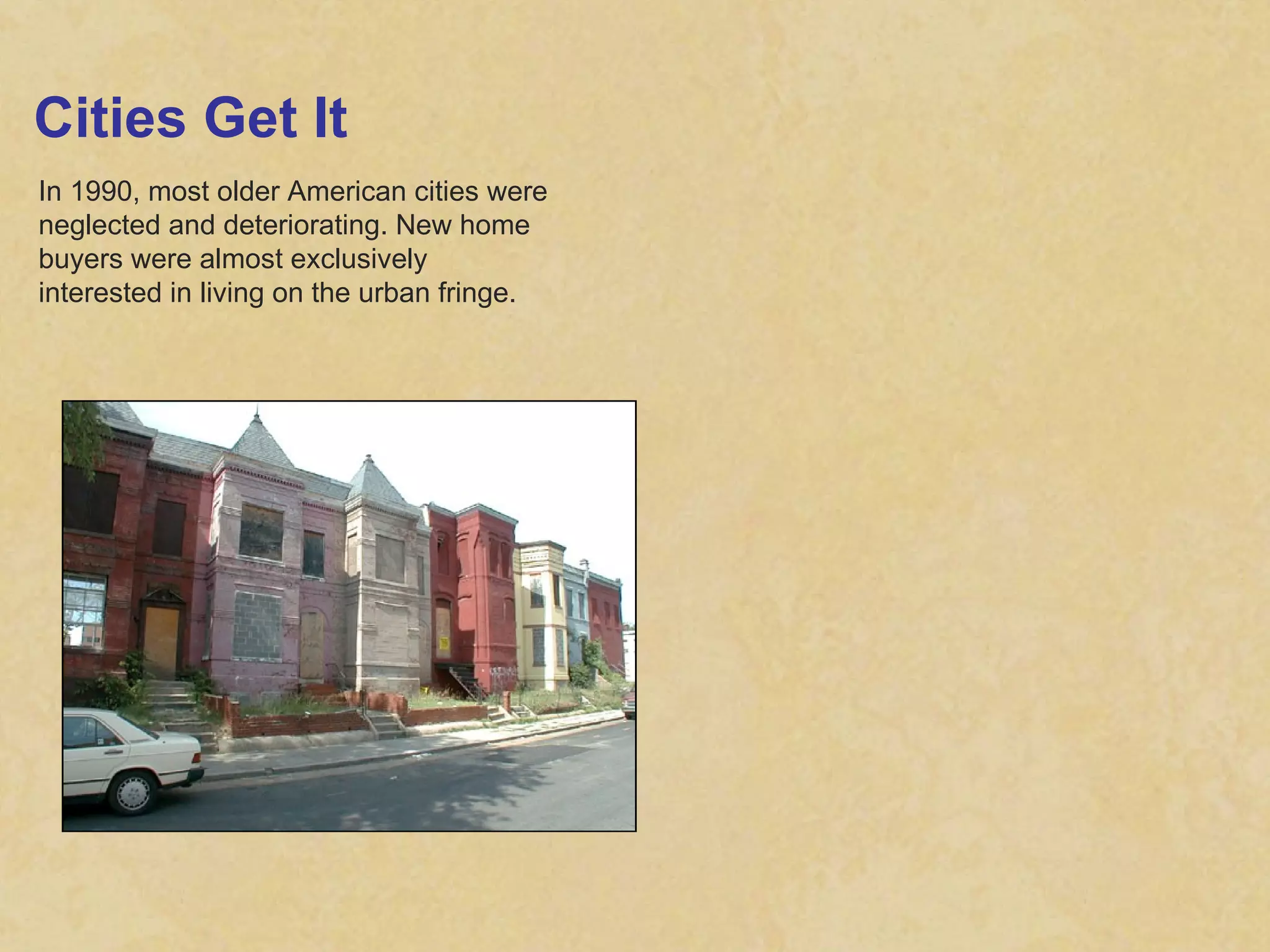 Cities Get It

In 1990, most older American cities were neglected and deteriorating. New home buyers were almost exclusively interested in living on the urban fringe.